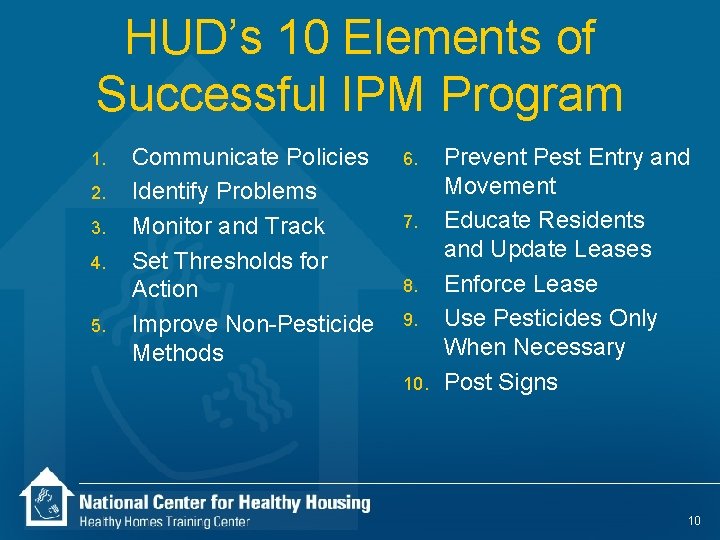 HUD's 10 Elements of Successful IPM Program

1. Communicate Policies
2. Identify Problems
3. Monitor and Track
4. Set Thresholds for Action
5. Improve Non-Pesticide Methods

6. Prevent Pest Entry and Movement
7. Educate Residents and Update Leases
8. Enforce Lease
9. Use Pesticides Only When Necessary
10. Post Signs

National Center for Healthy Housing
Healthy Homes Training Center

10